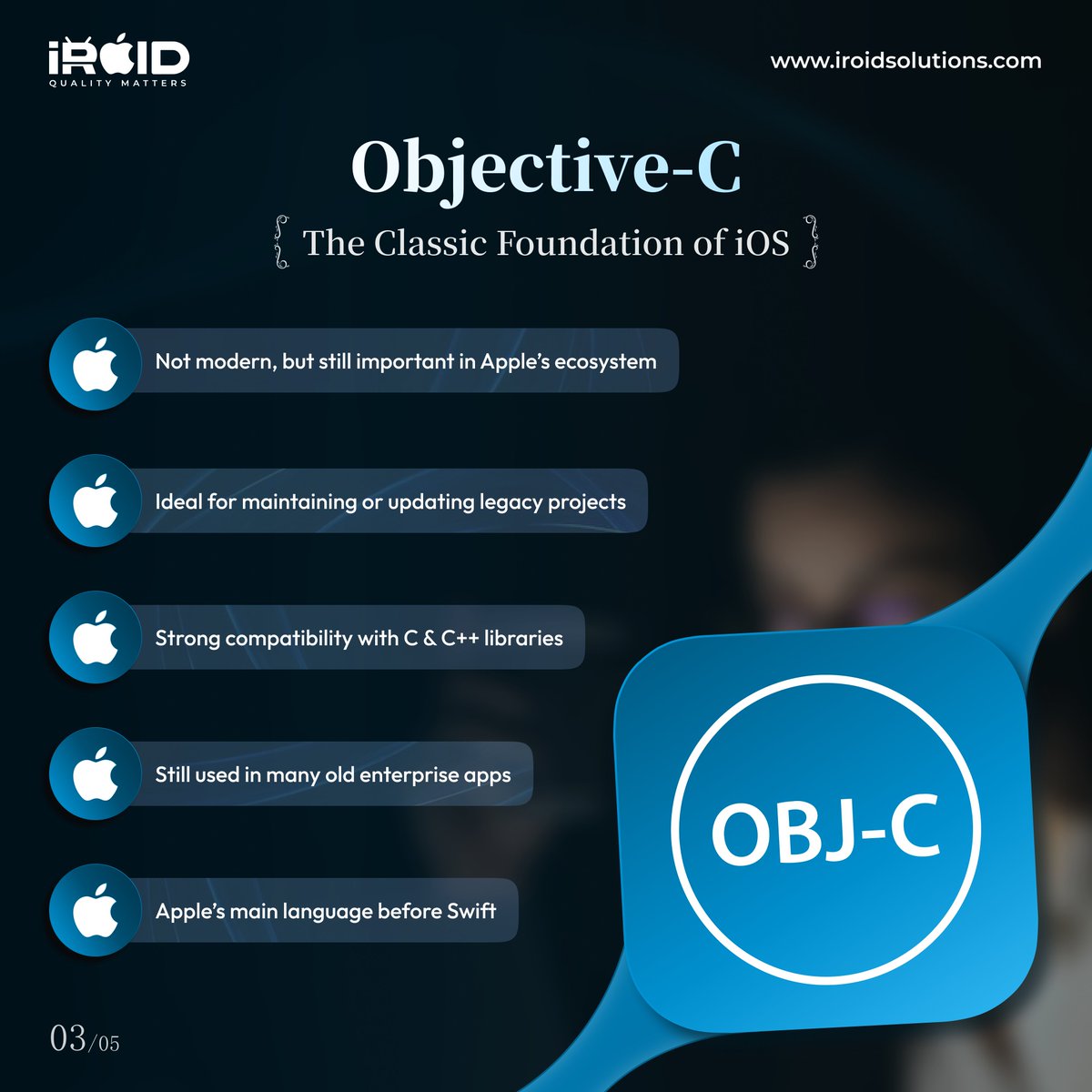 iROID
QUALITY MATTERS

www.iroidsolutions.com

Objective-C

The Classic Foundation of iOS

Not modern, but still important in Apple's ecosystem

Ideal for maintaining or updating legacy projects

Strong compatibility with C & C++ libraries

Still used in many old enterprise apps

Apple's main language before Swift

OBJ-C

03/05